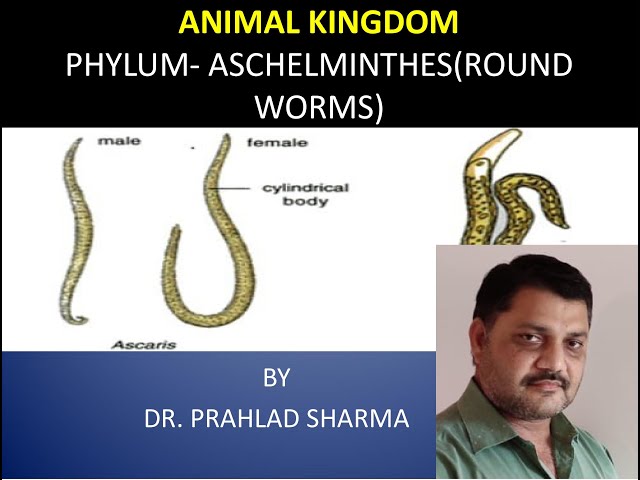 ANIMAL KINGDOM
PHYLUM- ASCHELMINTHES(ROUND WORMS)

male

female

cylindrical body

Ascaris

BY
DR. PRAHLAD SHARMA